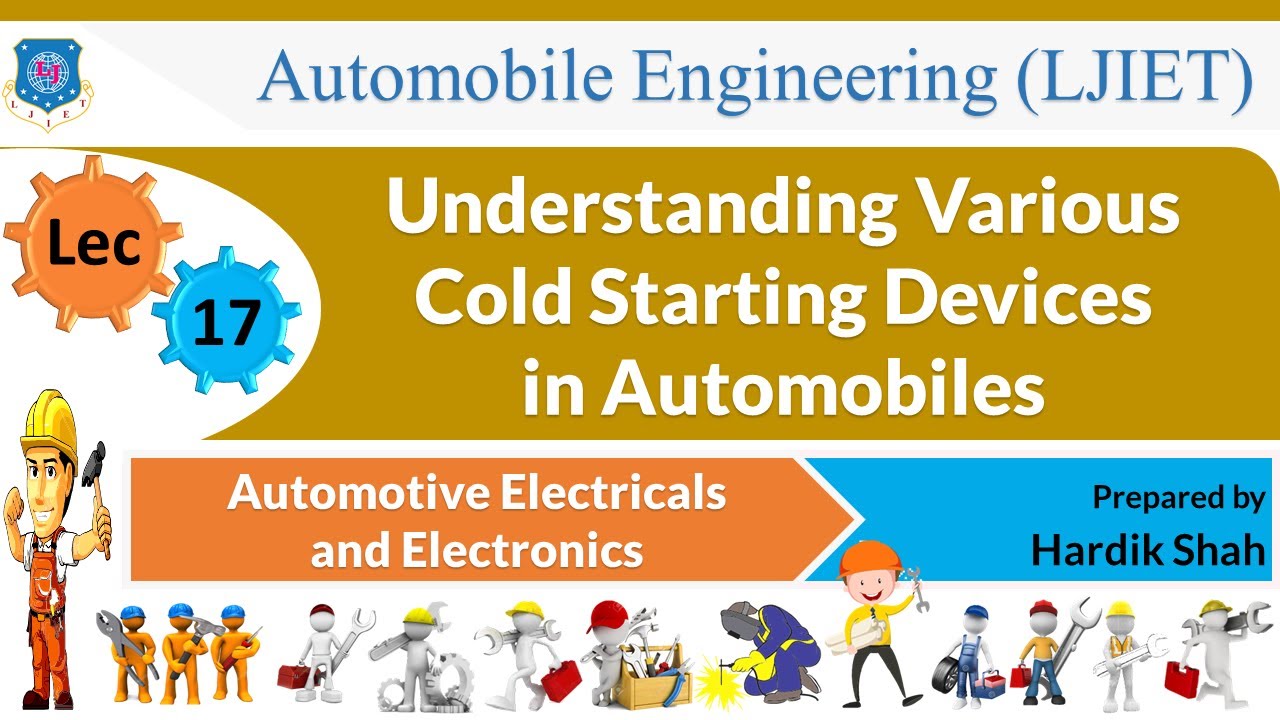 LJ
L J I E T

Automobile Engineering (LJIET)

Lec
17

Understanding Various Cold Starting Devices in Automobiles

Automotive Electricals and Electronics

Prepared by
Hardik Shah